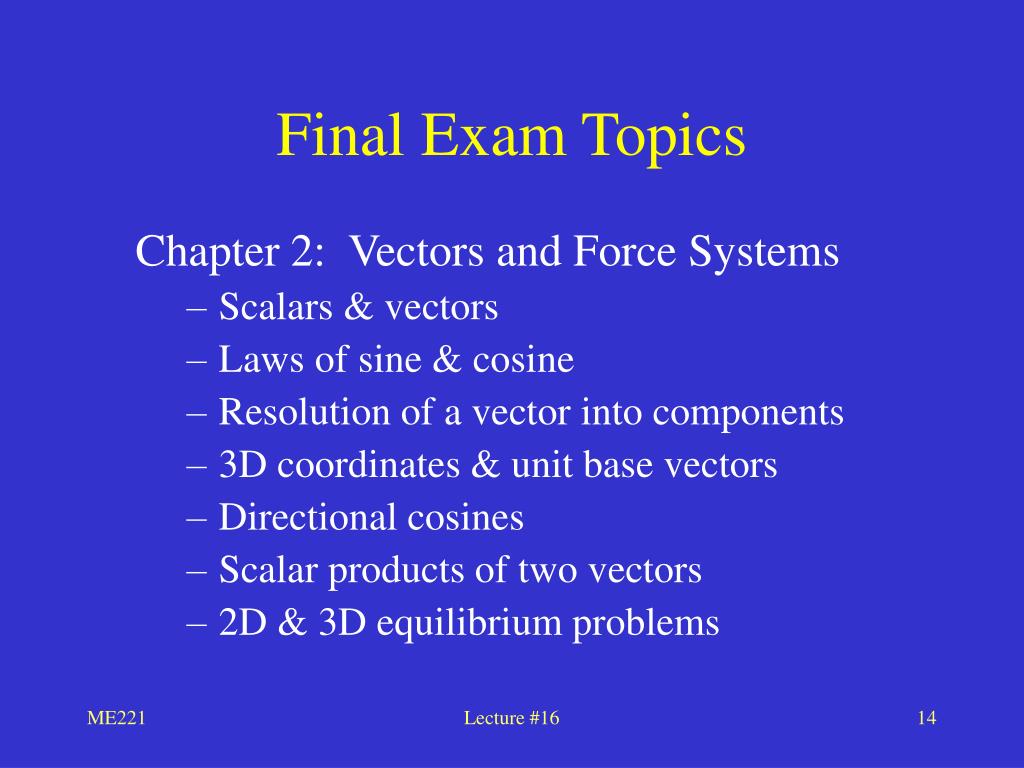 Final Exam Topics

Chapter 2: Vectors and Force Systems
– Scalars & vectors
– Laws of sine & cosine
– Resolution of a vector into components
– 3D coordinates & unit base vectors
– Directional cosines
– Scalar products of two vectors
– 2D & 3D equilibrium problems

ME221 Lecture #16 14